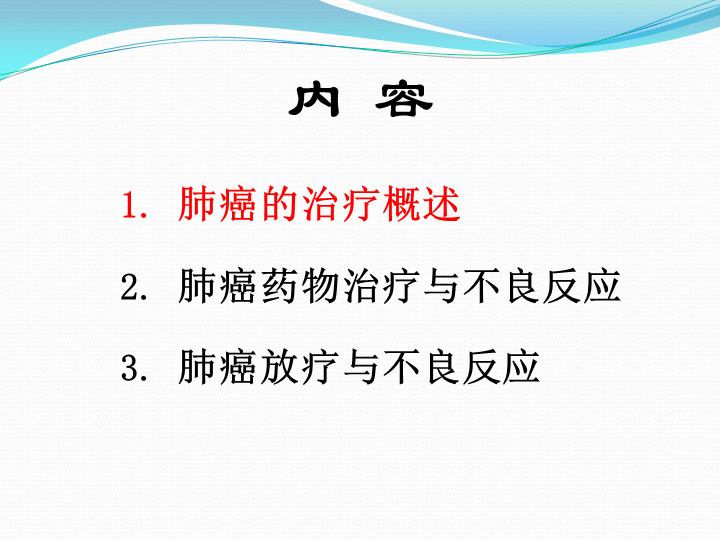 内 容

1. 肺癌的治疗概述

2. 肺癌药物治疗与不良反应

3. 肺癌放疗与不良反应